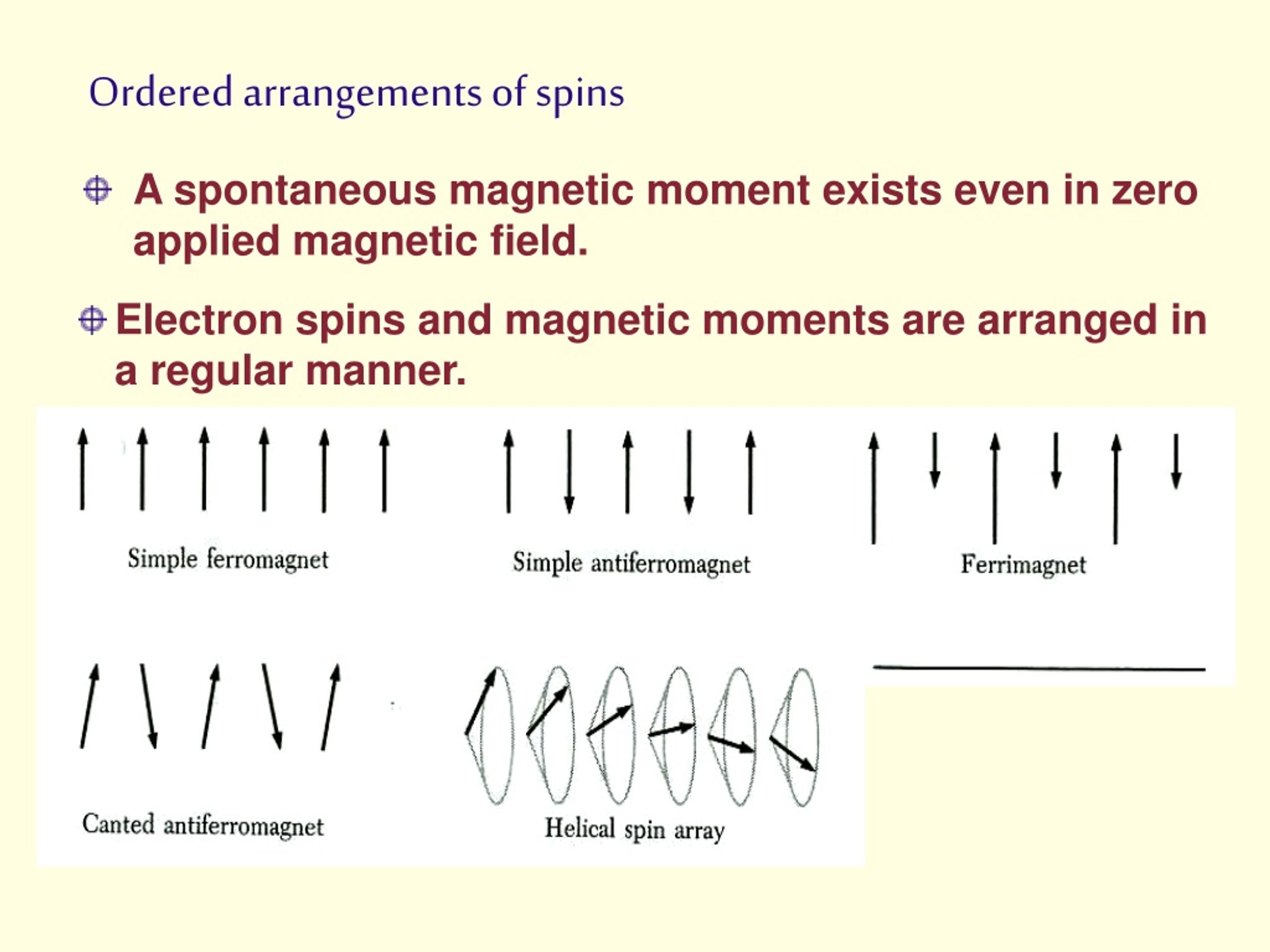 Ordered arrangements of spins

A spontaneous magnetic moment exists even in zero applied magnetic field.

Electron spins and magnetic moments are arranged in a regular manner.

Simple ferromagnet

Simple antiferromagnet

Ferrimagnet

Canted antiferromagnet

Helical spin array